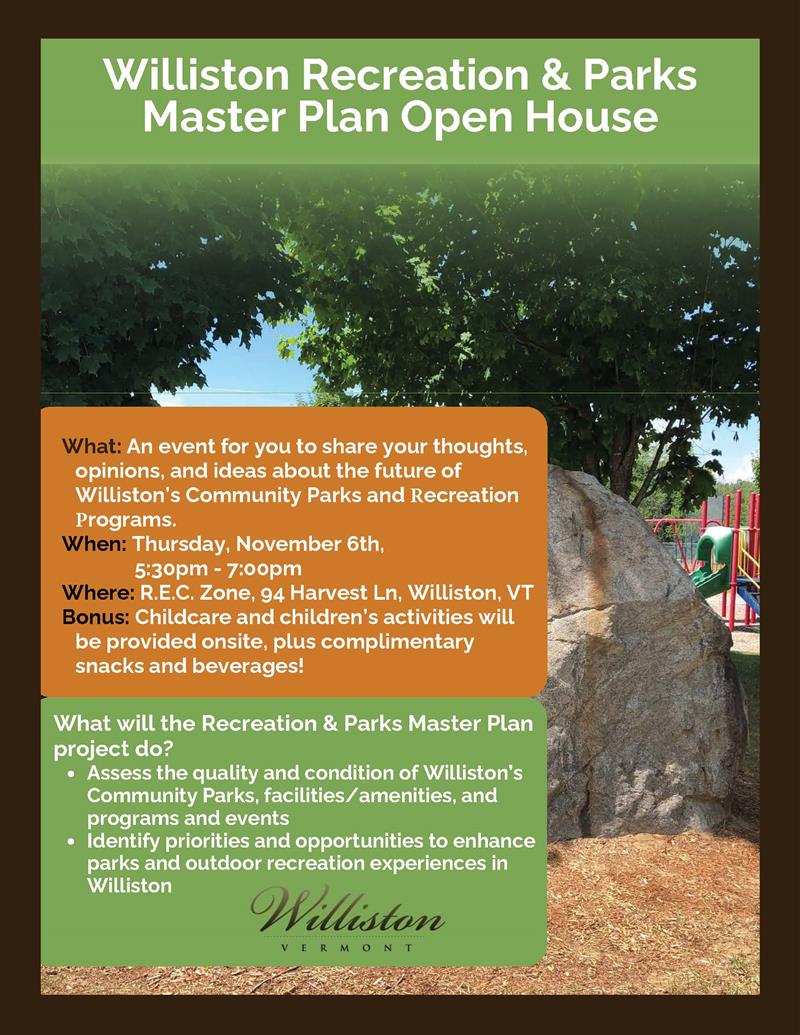 Williston Recreation & Parks Master Plan Open House

What: An event for you to share your thoughts, opinions, and ideas about the future of Williston's Community Parks and Recreation Programs.
When: Thursday, November 6th,
5:30pm - 7:00pm
Where: R.E.C. Zone, 94 Harvest Ln, Williston, VT
Bonus: Childcare and children's activities will be provided onsite, plus complimentary snacks and beverages!

What will the Recreation & Parks Master Plan project do?
• Assess the quality and condition of Williston's Community Parks, facilities/amenities, and programs and events
• Identify priorities and opportunities to enhance parks and outdoor recreation experiences in Williston

Williston
VERMONT